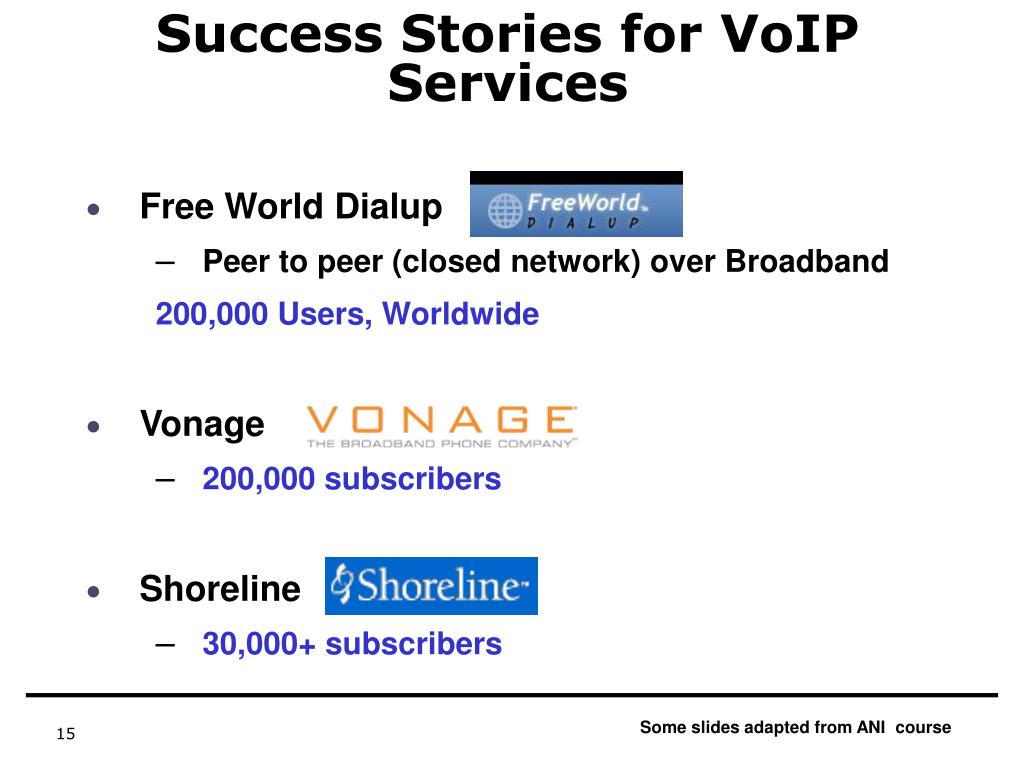 Success Stories for VoIP Services

• Free World Dialup FreeWorld DIALUP
– Peer to peer (closed network) over Broadband
200,000 Users, Worldwide

• Vonage VONAGE THE BROADBAND PHONE COMPANY
– 200,000 subscribers

• Shoreline Shoreline
– 30,000+ subscribers

15

Some slides adapted from ANI course